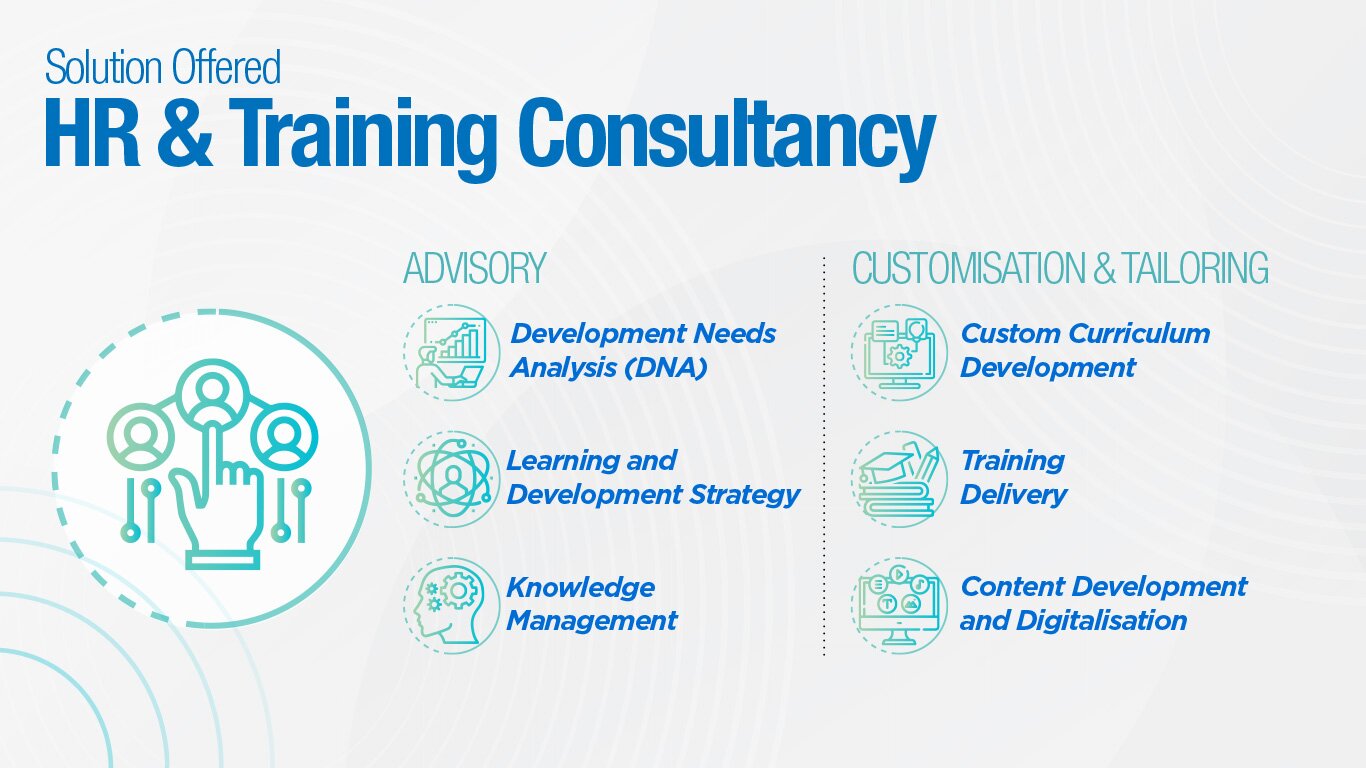 Solution Offered

HR & Training Consultancy

ADVISORY

Development Needs Analysis (DNA)

Learning and Development Strategy

Knowledge Management

CUSTOMISATION & TAILORING

Custom Curriculum Development

Training Delivery

Content Development and Digitalisation